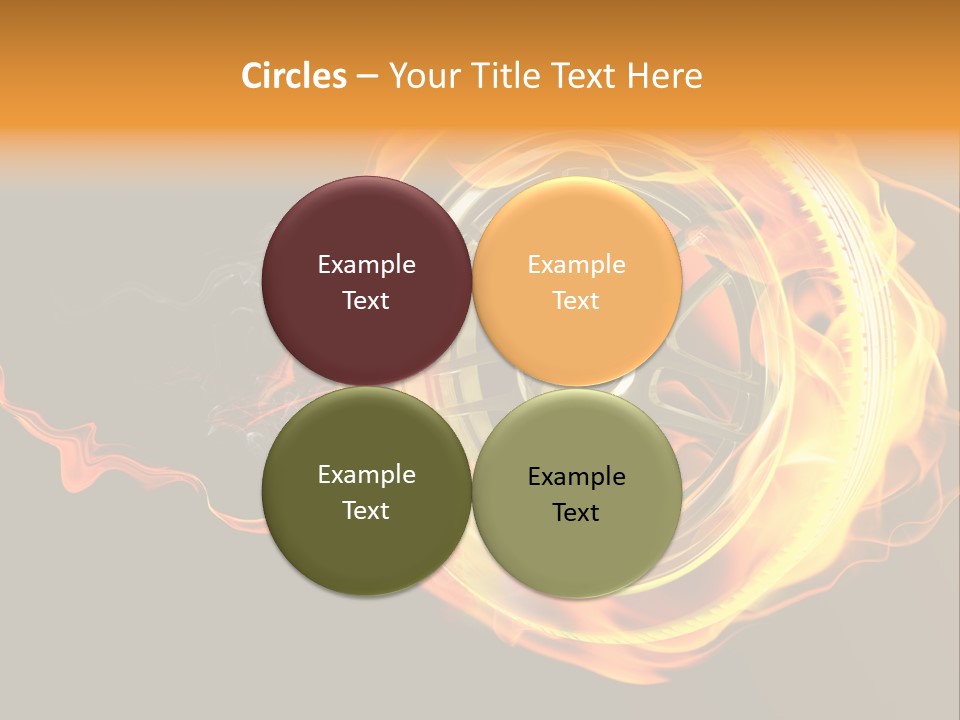 Circles – Your Title Text Here

Example Text

Example Text

Example Text

Example Text